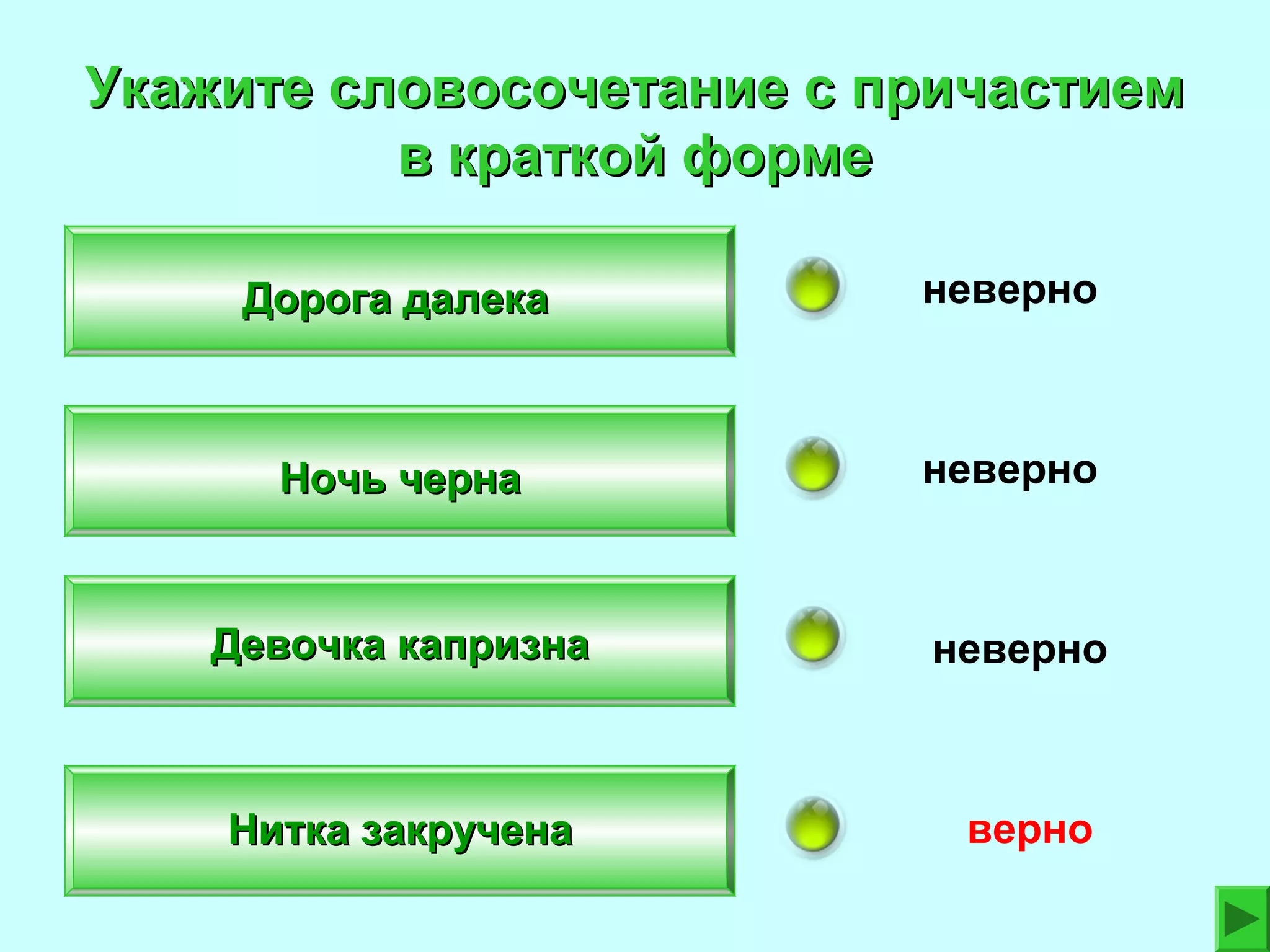 Укажите словосочетание с причастием в краткой форме

Дорога далека

неверно

Ночь черна

неверно

Девочка капризна

неверно

Нитка закручена

верно